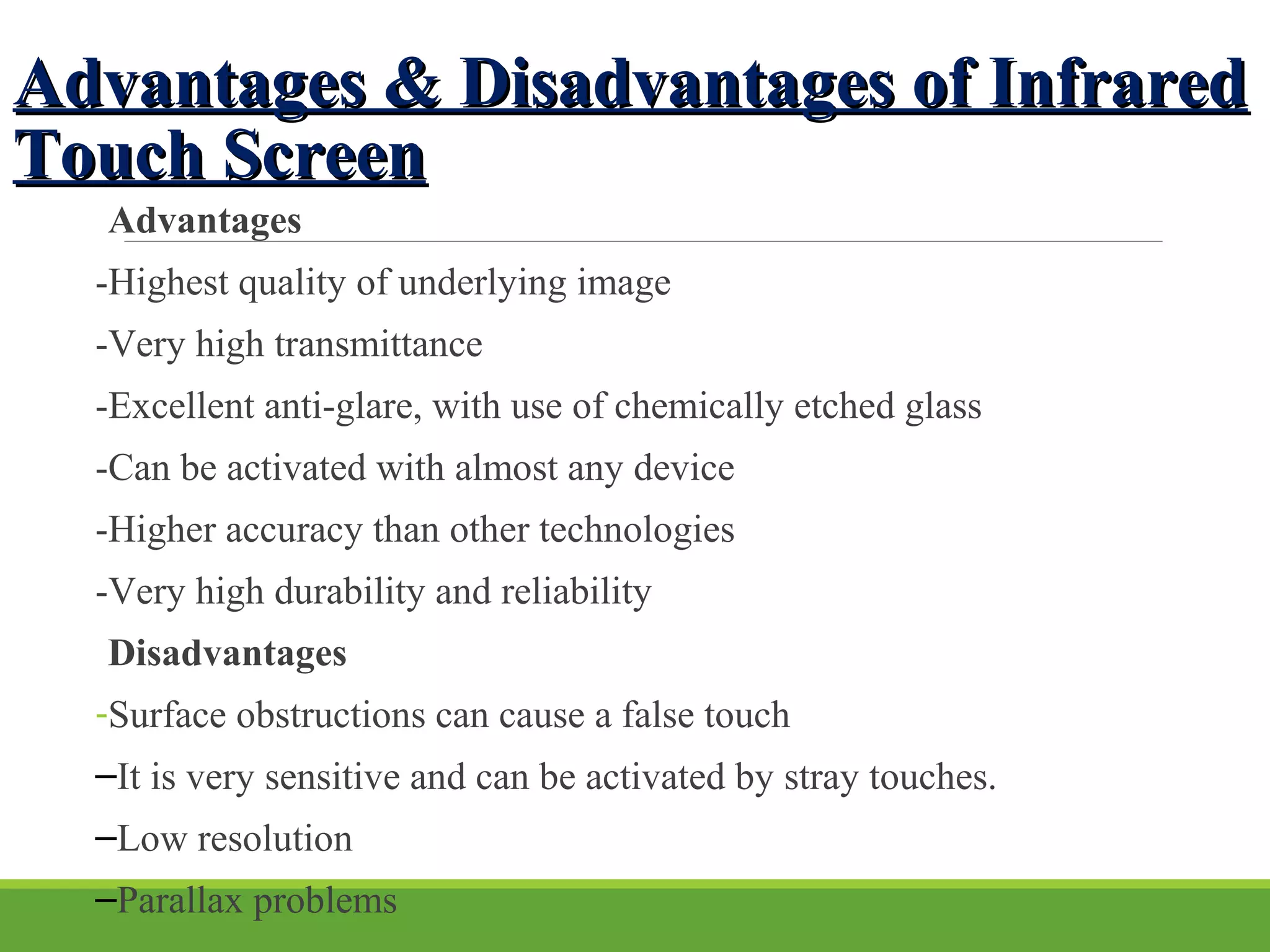 Advantages & Disadvantages of Infrared Touch Screen

Advantages

-Highest quality of underlying image

-Very high transmittance

-Excellent anti-glare, with use of chemically etched glass

-Can be activated with almost any device

-Higher accuracy than other technologies

-Very high durability and reliability

Disadvantages

-Surface obstructions can cause a false touch

–It is very sensitive and can be activated by stray touches.

–Low resolution

–Parallax problems